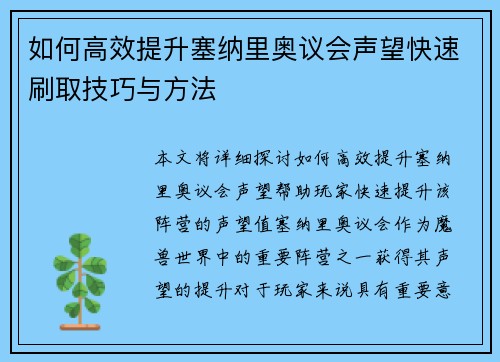 如何高效提升塞纳里奥议会声望快速刷取技巧与方法

本文将详细探讨如何高效提升塞纳里奥议会声望帮助玩家快速提升该阵营的声望值塞纳里奥议会作为魔兽世界中的重要阵营之一获得其声望的提升对于玩家来说具有重要意